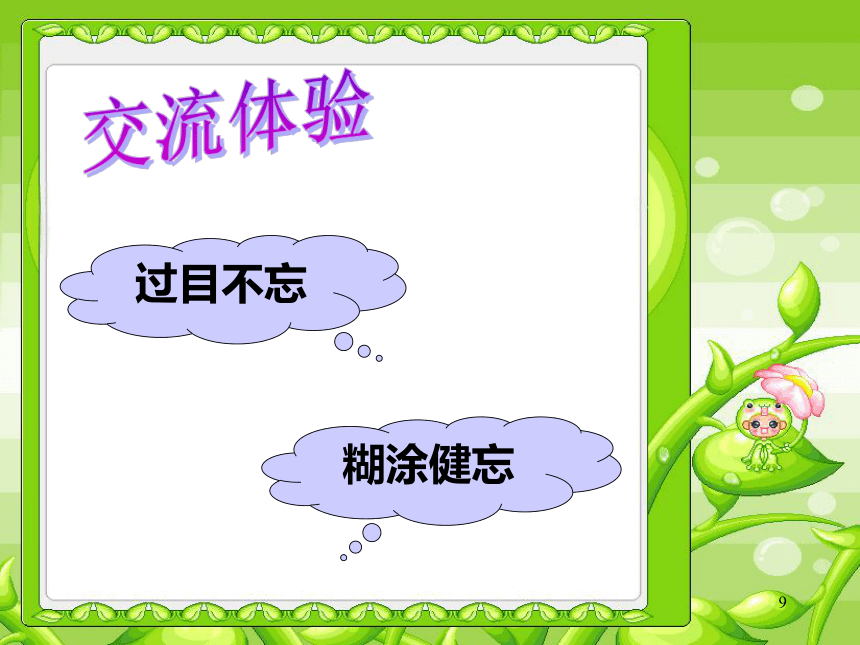 交流体验

过目不忘

糊涂健忘

9